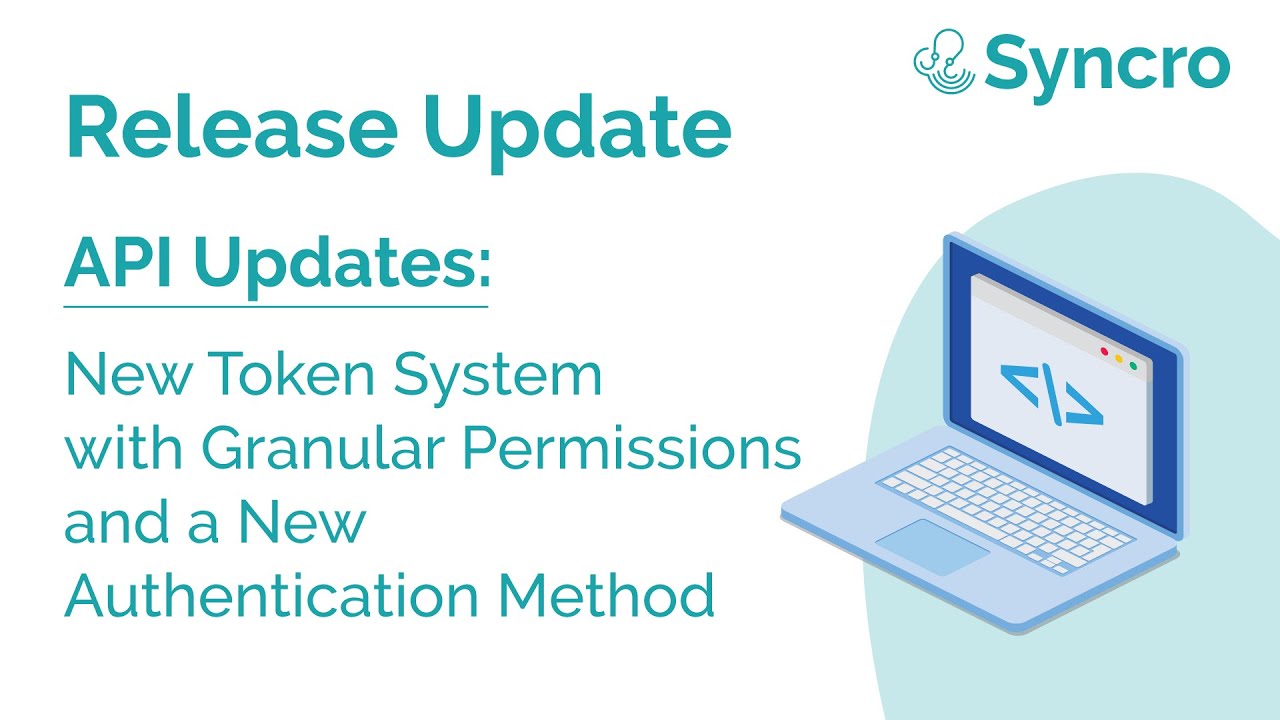 Syncro

Release Update

API Updates:

New Token System with Granular Permissions and a New Authentication Method

</>